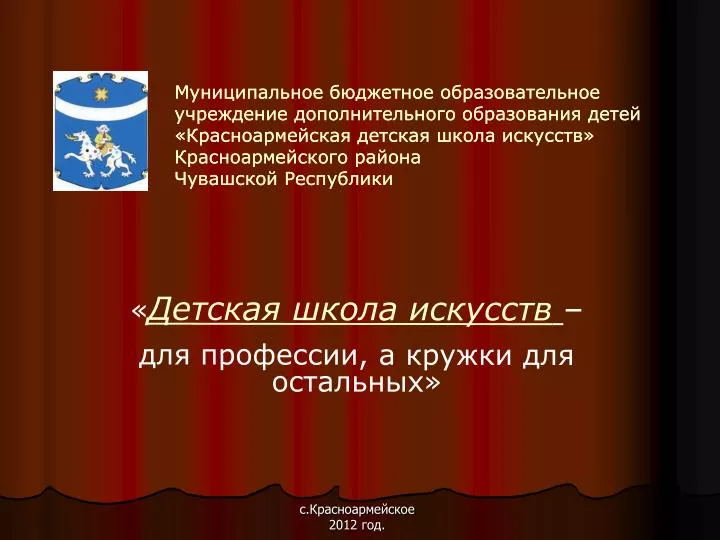 Муниципальное бюджетное образовательное учреждение дополнительного образования детей «Красноармейская детская школа искусств» Красноармейского района Чувашской Республики

«Детская школа искусств –

для профессии, а кружки для остальных»

с.Красноармейское
2012 год.